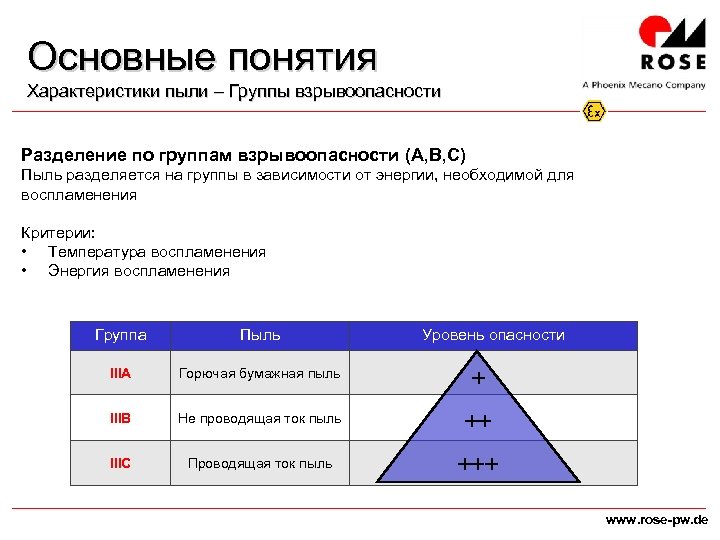 Основные понятия
Характеристики пыли – Группы взрывоопасности

ROSE
A Phoenix Mecano Company

Ex

Разделение по группам взрывоопасности (A,B,C)
Пыль разделяется на группы в зависимости от энергии, необходимой для воспламенения

Критерии:
• Температура воспламенения
• Энергия воспламенения

| Группа | Пыль | Уровень опасности |
|---|---|---|
| IIIA | Горючая бумажная пыль | + |
| IIIB | Не проводящая ток пыль | ++ |
| IIIC | Проводящая ток пыль | +++ |

www.rose-pw.de